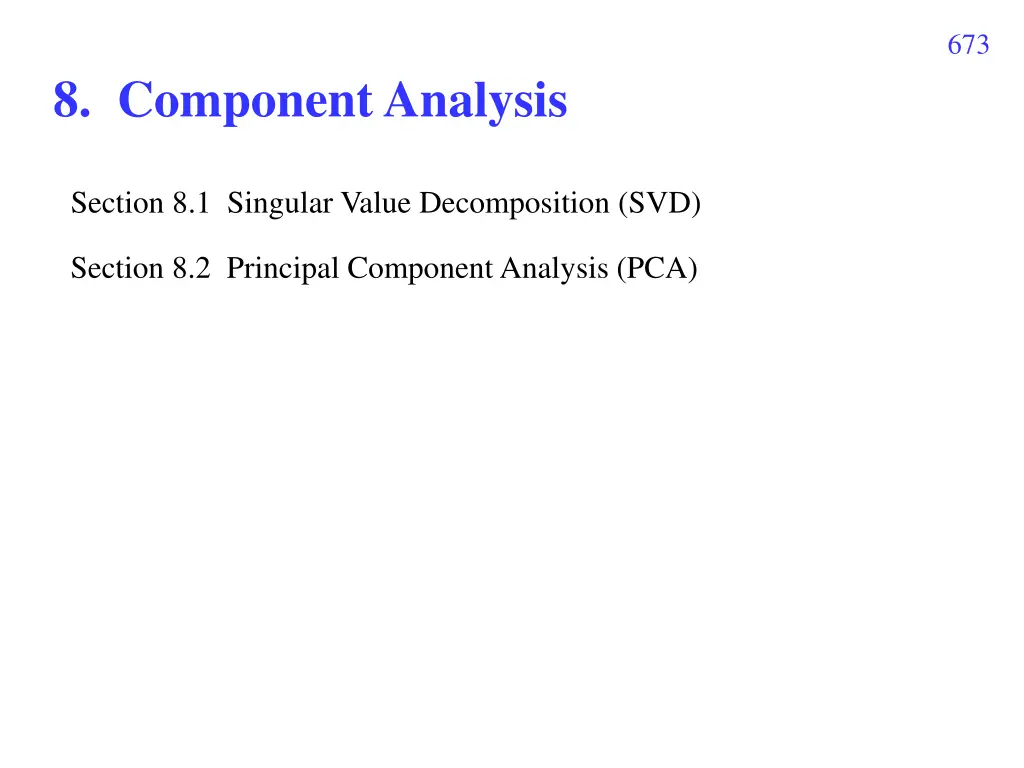 673

8. Component Analysis

Section 8.1 Singular Value Decomposition (SVD)

Section 8.2 Principal Component Analysis (PCA)